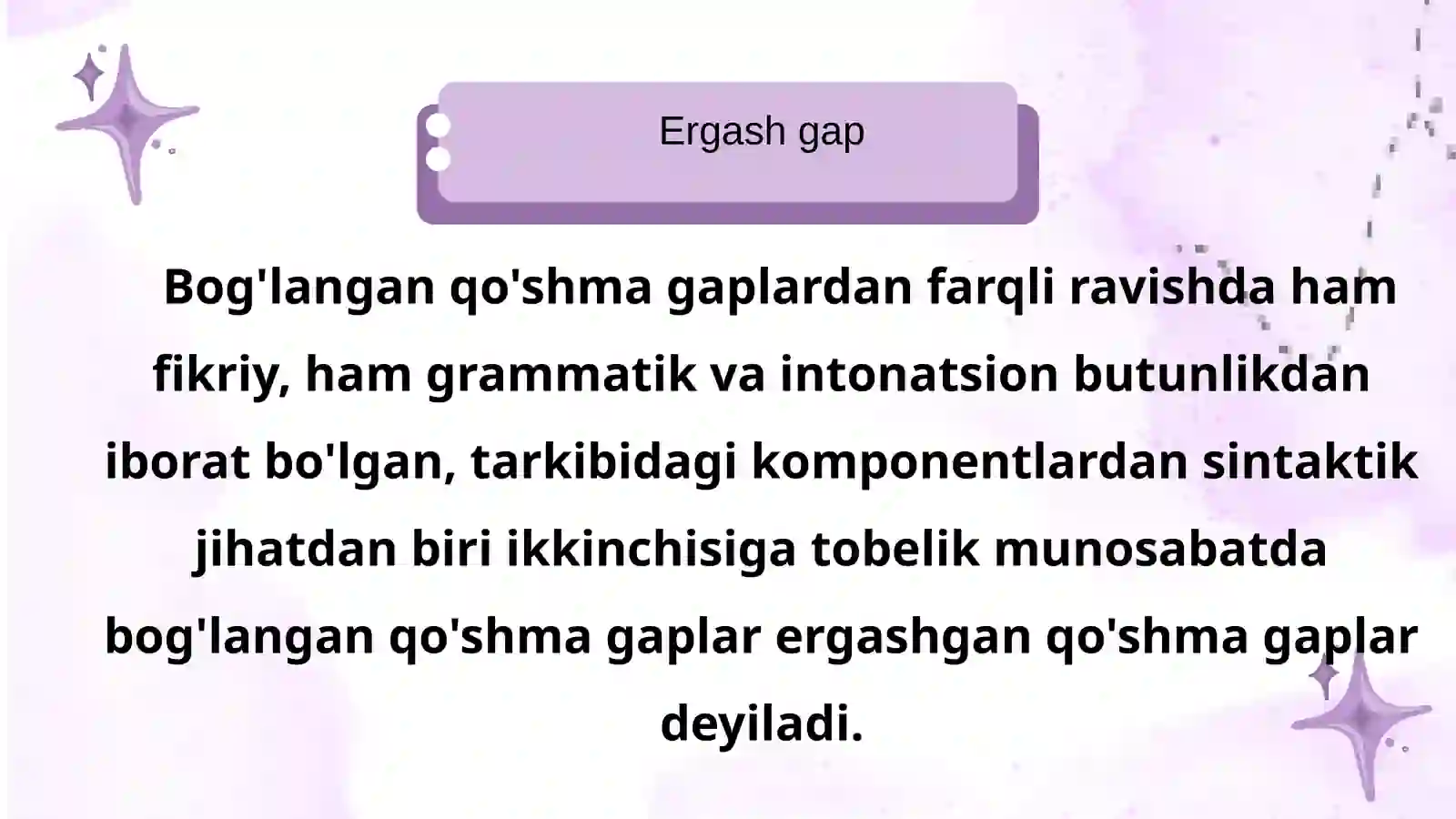 Ergash gap

Bog'langan qo'shma gaplardan farqli ravishda ham fikriy, ham grammatik va intonatsion butunlikdan iborat bo'lgan, tarkibidagi komponentlardan sintaktik jihatdan biri ikkinchisiga tobelik munosabatda bog'langan qo'shma gaplar ergashgan qo'shma gaplar deyiladi.